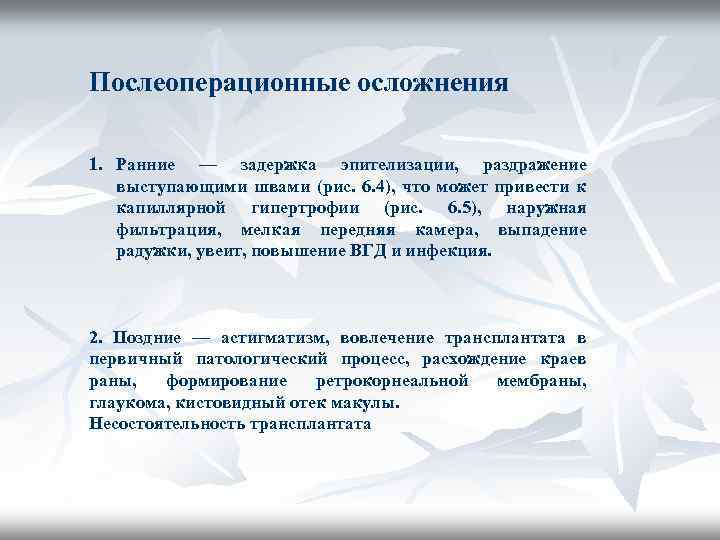 Послеоперационные осложнения

1. Ранние — задержка эпителизации, раздражение выступающими швами (рис. 6.4), что может привести к капиллярной гипертрофии (рис. 6.5), наружная фильтрация, мелкая передняя камера, выпадение радужки, увеит, повышение ВГД и инфекция.

2. Поздние — астигматизм, вовлечение трансплантата в первичный патологический процесс, расхождение краев раны, формирование ретрокорнеальной мембраны, глаукома, кистовидный отек макулы.
Несостоятельность трансплантата